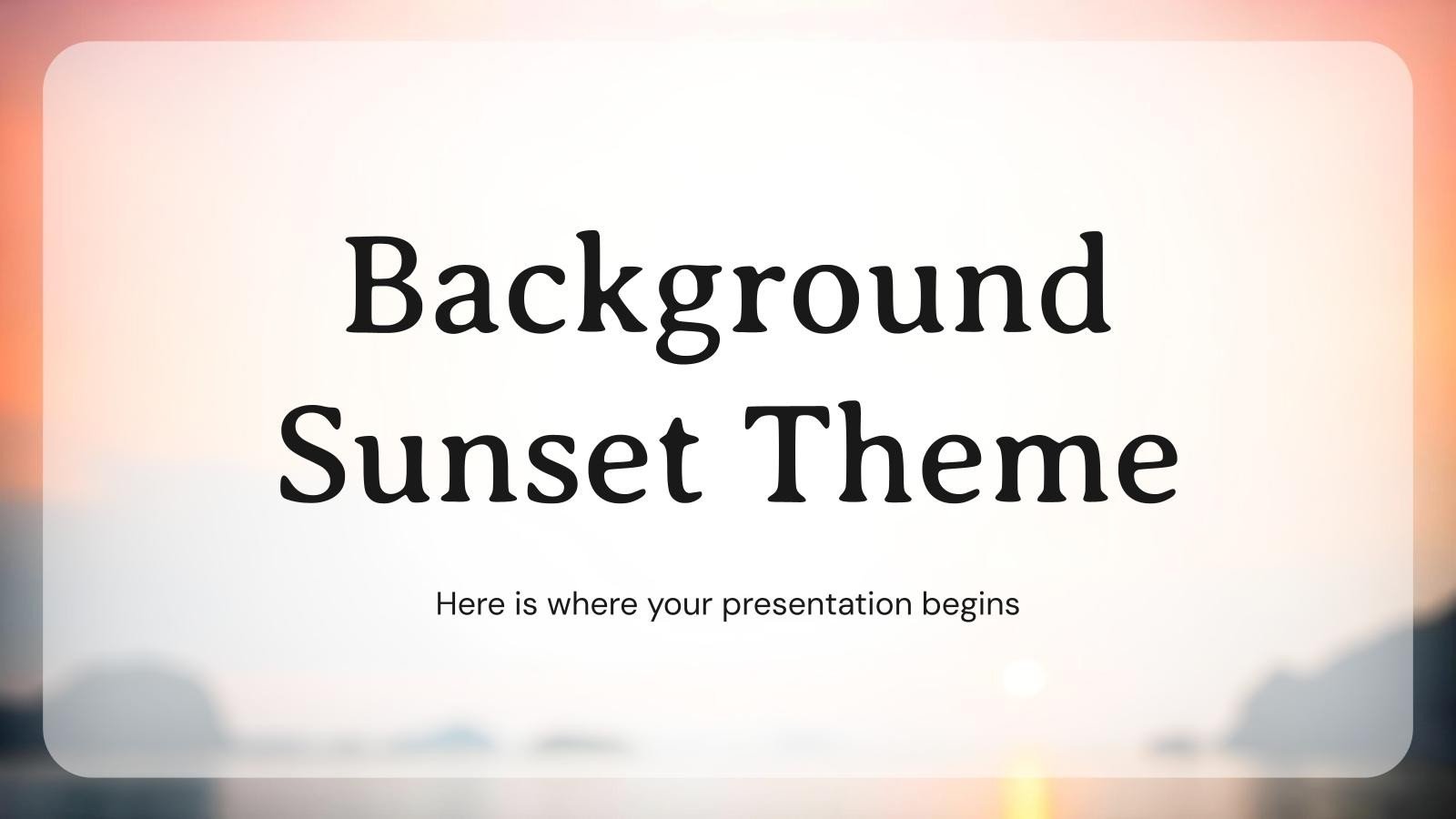 Background Sunset Theme

Here is where your presentation begins